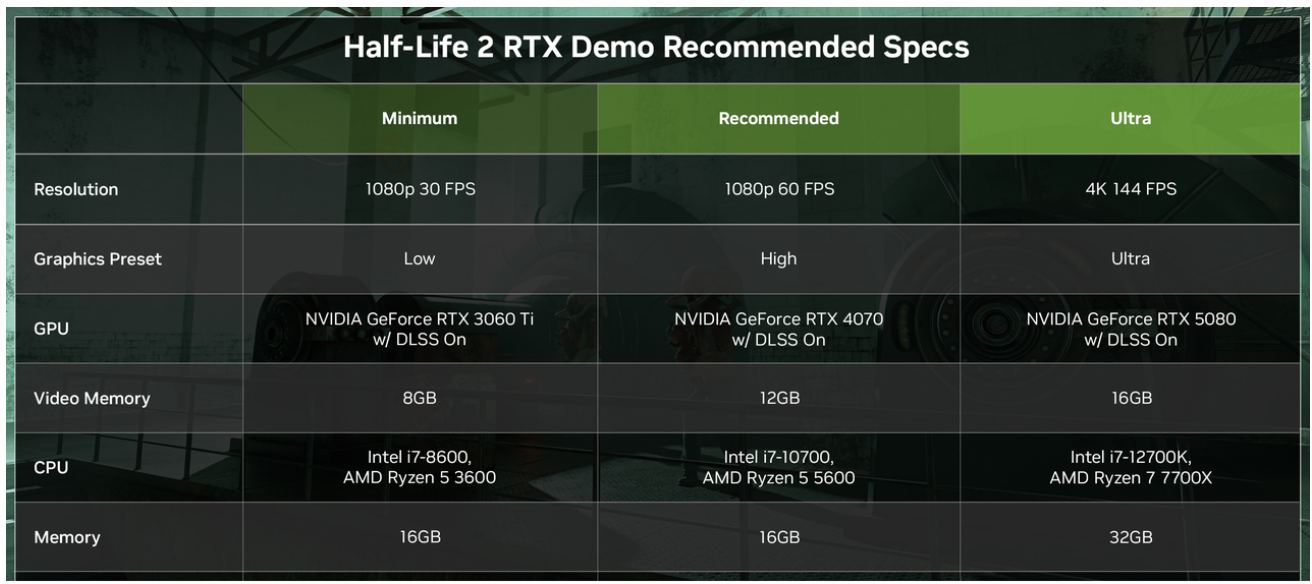 Half-Life 2 RTX Demo Recommended Specs

| | Minimum | Recommended | Ultra |
|---|---|---|---|
| Resolution | 1080p 30 FPS | 1080p 60 FPS | 4K 144 FPS |
| Graphics Preset | Low | High | Ultra |
| GPU | NVIDIA GeForce RTX 3060 Ti w/ DLSS On | NVIDIA GeForce RTX 4070 w/ DLSS On | NVIDIA GeForce RTX 5080 w/ DLSS On |
| Video Memory | 8GB | 12GB | 16GB |
| CPU | Intel i7-8600, AMD Ryzen 5 3600 | Intel i7-10700, AMD Ryzen 5 5600 | Intel i7-12700K, AMD Ryzen 7 7700X |
| Memory | 16GB | 16GB | 32GB |